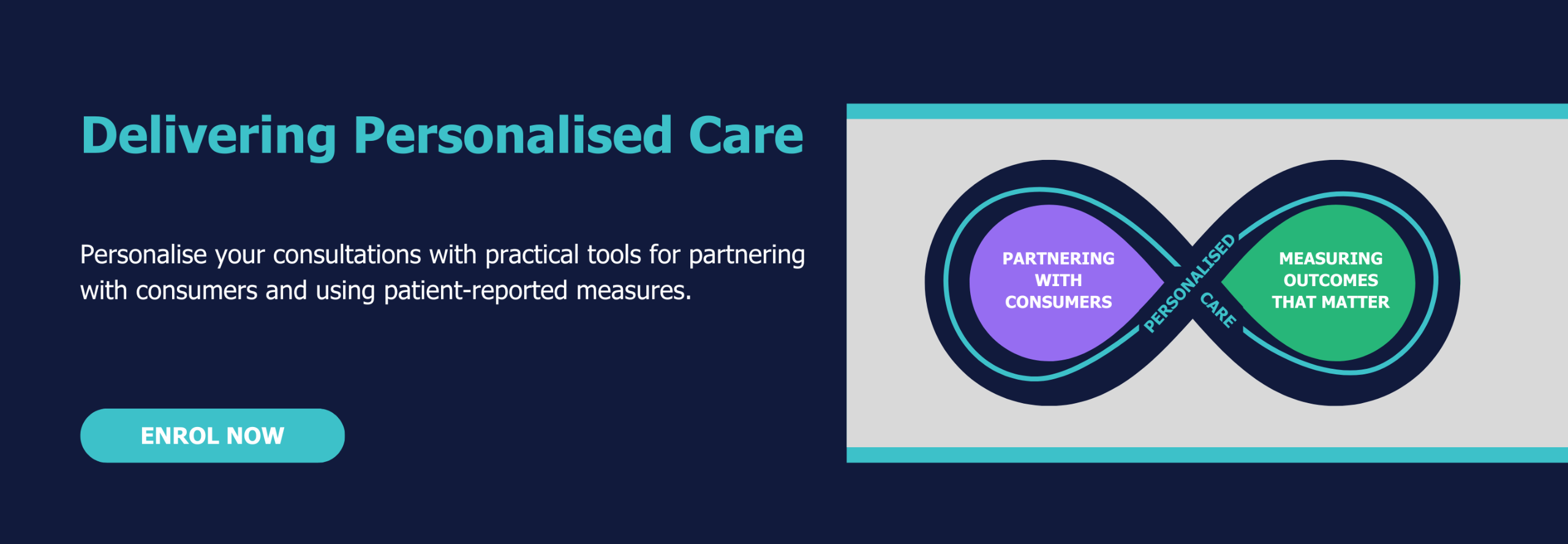 Delivering Personalised Care

Personalise your consultations with practical tools for partnering with consumers and using patient-reported measures.

ENROL NOW

PARTNERING WITH CONSUMERS

PERSONALISED CARE

MEASURING OUTCOMES THAT MATTER